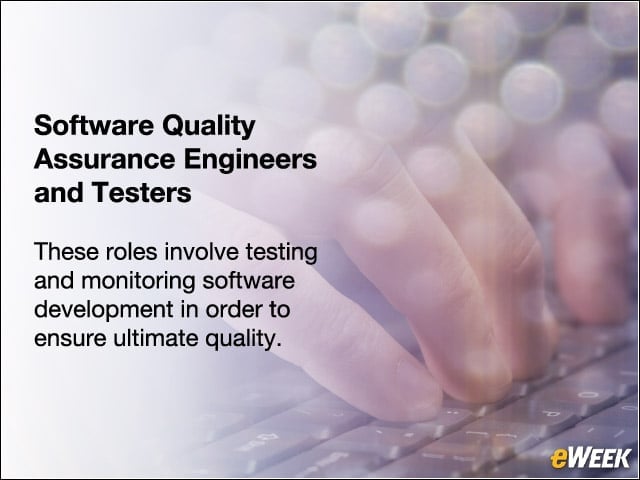 Software Quality Assurance Engineers and Testers

These roles involve testing and monitoring software development in order to ensure ultimate quality.

eWEEK